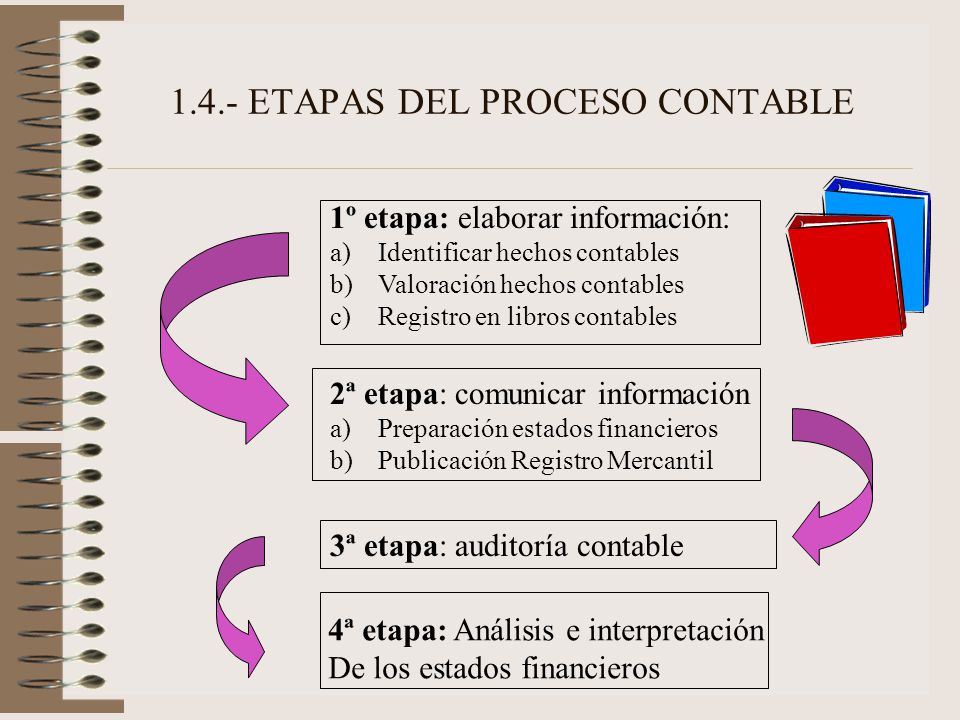 1.4.- ETAPAS DEL PROCESO CONTABLE

1º etapa: elaborar información:
a) Identificar hechos contables
b) Valoración hechos contables
c) Registro en libros contables

2ª etapa: comunicar información
a) Preparación estados financieros
b) Publicación Registro Mercantil

3ª etapa: auditoría contable

4ª etapa: Análisis e interpretación De los estados financieros